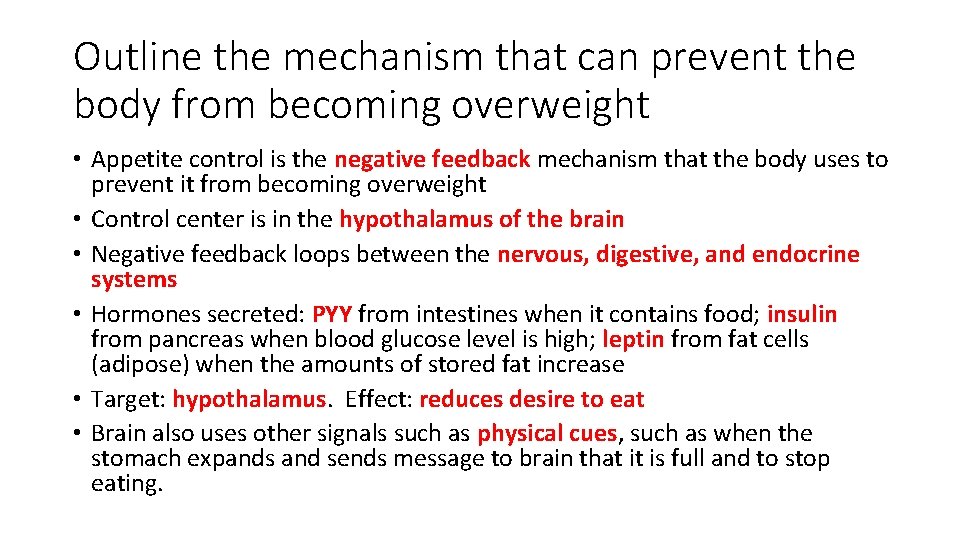 Outline the mechanism that can prevent the body from becoming overweight

• Appetite control is the negative feedback mechanism that the body uses to prevent it from becoming overweight
• Control center is in the hypothalamus of the brain
• Negative feedback loops between the nervous, digestive, and endocrine systems
• Hormones secreted: PYY from intestines when it contains food; insulin from pancreas when blood glucose level is high; leptin from fat cells (adipose) when the amounts of stored fat increase
• Target: hypothalamus. Effect: reduces desire to eat
• Brain also uses other signals such as physical cues, such as when the stomach expands and sends message to brain that it is full and to stop eating.